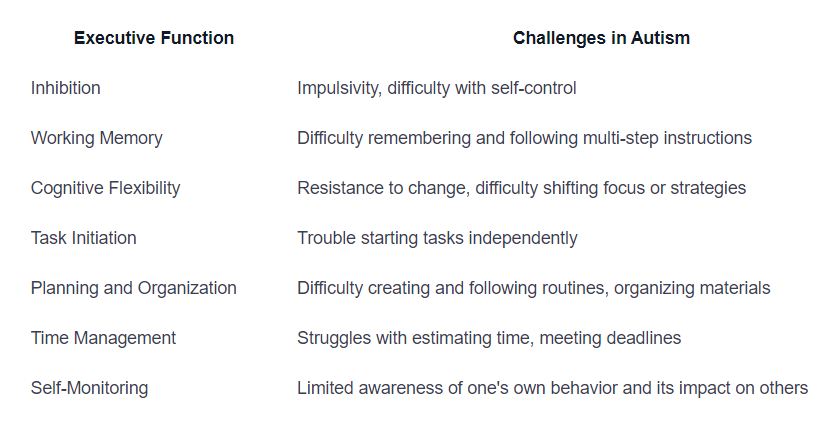 | Executive Function | Challenges in Autism |
|---|---|
| Inhibition | Impulsivity, difficulty with self-control |
| Working Memory | Difficulty remembering and following multi-step instructions |
| Cognitive Flexibility | Resistance to change, difficulty shifting focus or strategies |
| Task Initiation | Trouble starting tasks independently |
| Planning and Organization | Difficulty creating and following routines, organizing materials |
| Time Management | Struggles with estimating time, meeting deadlines |
| Self-Monitoring | Limited awareness of one's own behavior and its impact on others |